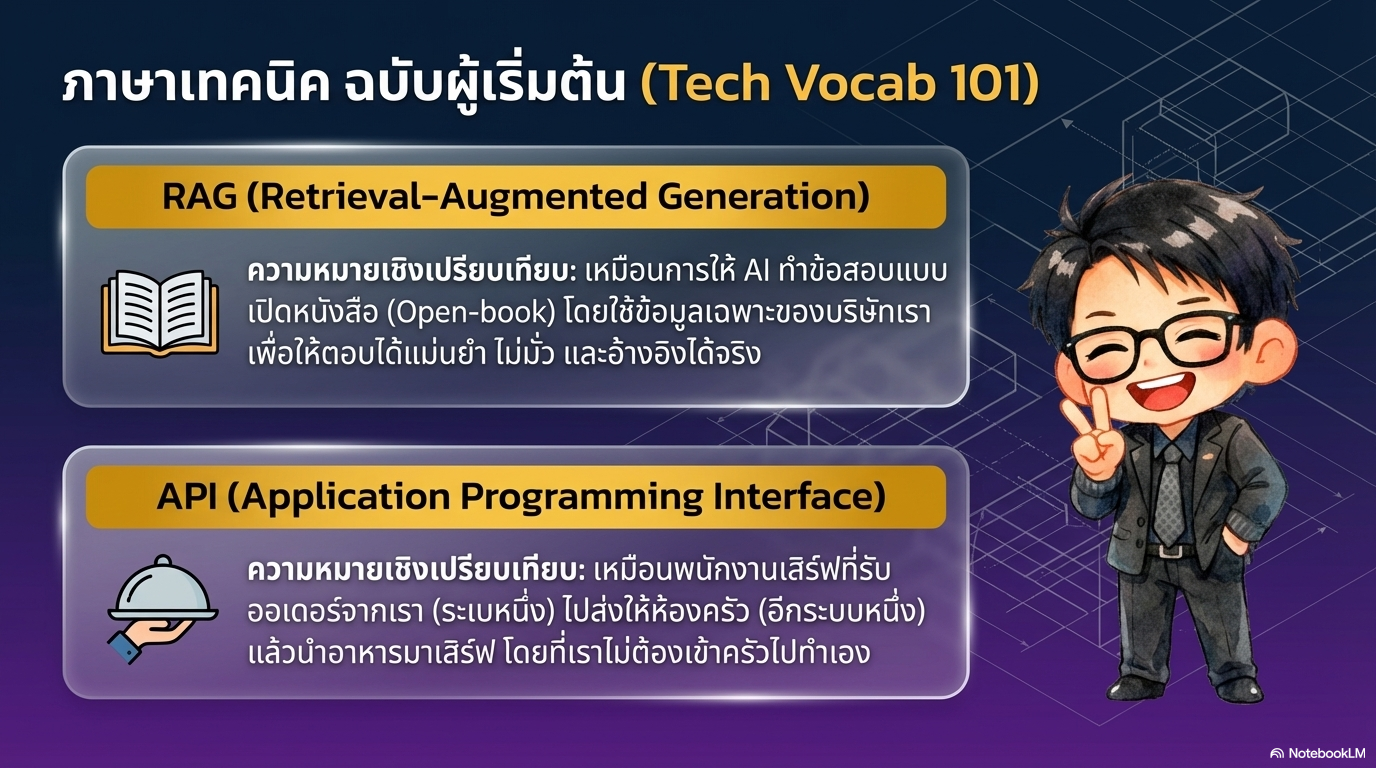 ภาษาเทคนิค ฉบับผู้เริ่มต้น (Tech Vocab 101)

RAG (Retrieval-Augmented Generation)

ความหมายเชิงเปรียบเทียบ: เหมือนการให้ AI ทำข้อสอบแบบเปิดหนังสือ (Open-book) โดยใช้ข้อมูลเฉพาะของบริษัทเรา เพื่อให้ตอบได้แม่นยำ ไม่มั่ว และอ้างอิงได้จริง

API (Application Programming Interface)

ความหมายเชิงเปรียบเทียบ: เหมือนพนักงานเสิร์ฟที่รับออเดอร์จากเรา (ระเบหนึ่ง) ไปส่งให้ห้องครัว (อีกระบบหนึ่ง) แล้วนำอาหารมาเสิร์ฟ โดยที่เราไม่ต้องเข้าครัวไปทำเอง

NotebookLM